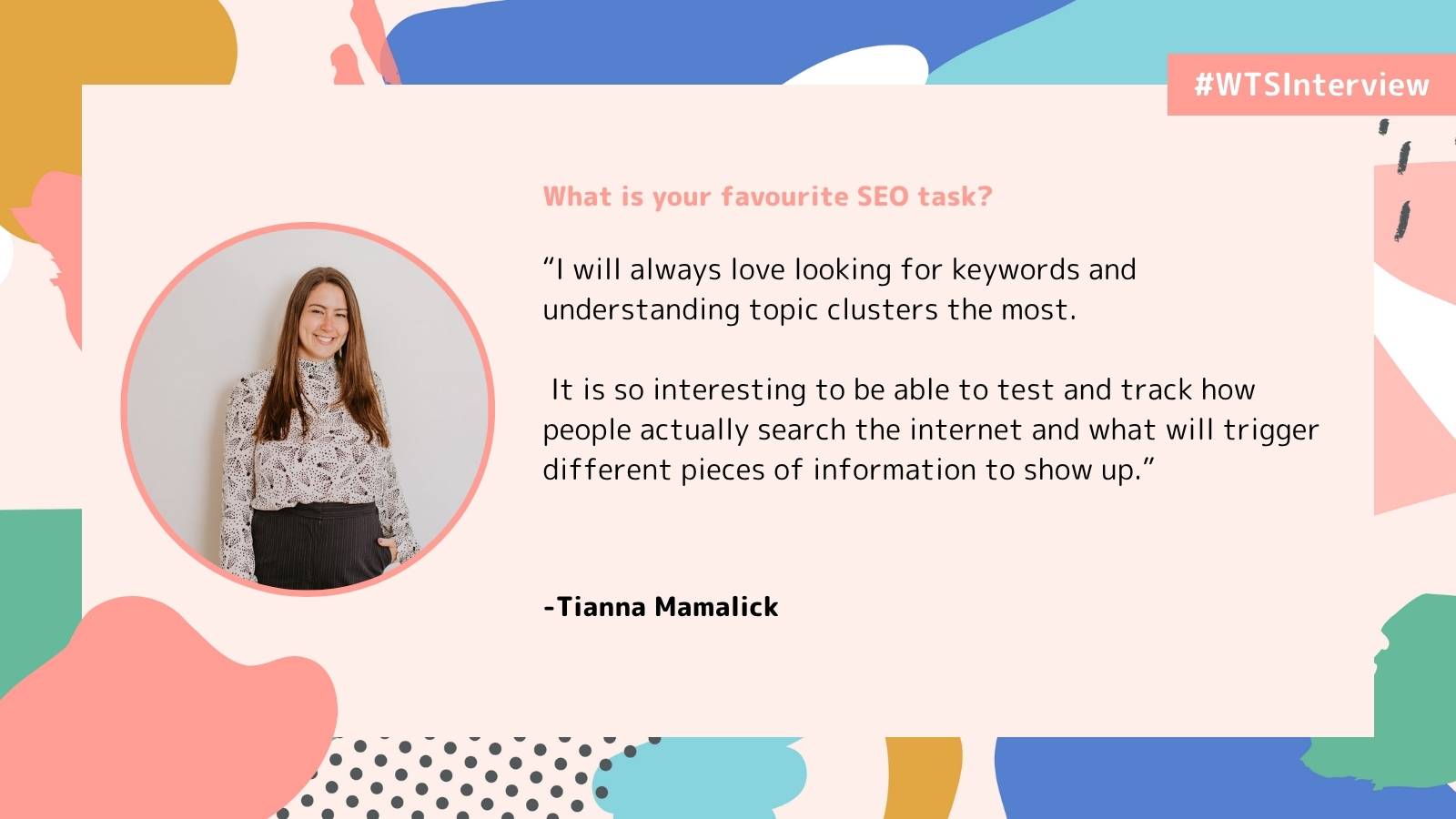 #WTSInterview

What is your favourite SEO task?

“I will always love looking for keywords and understanding topic clusters the most.

It is so interesting to be able to test and track how people actually search the internet and what will trigger different pieces of information to show up.”

-Tianna Mamalick